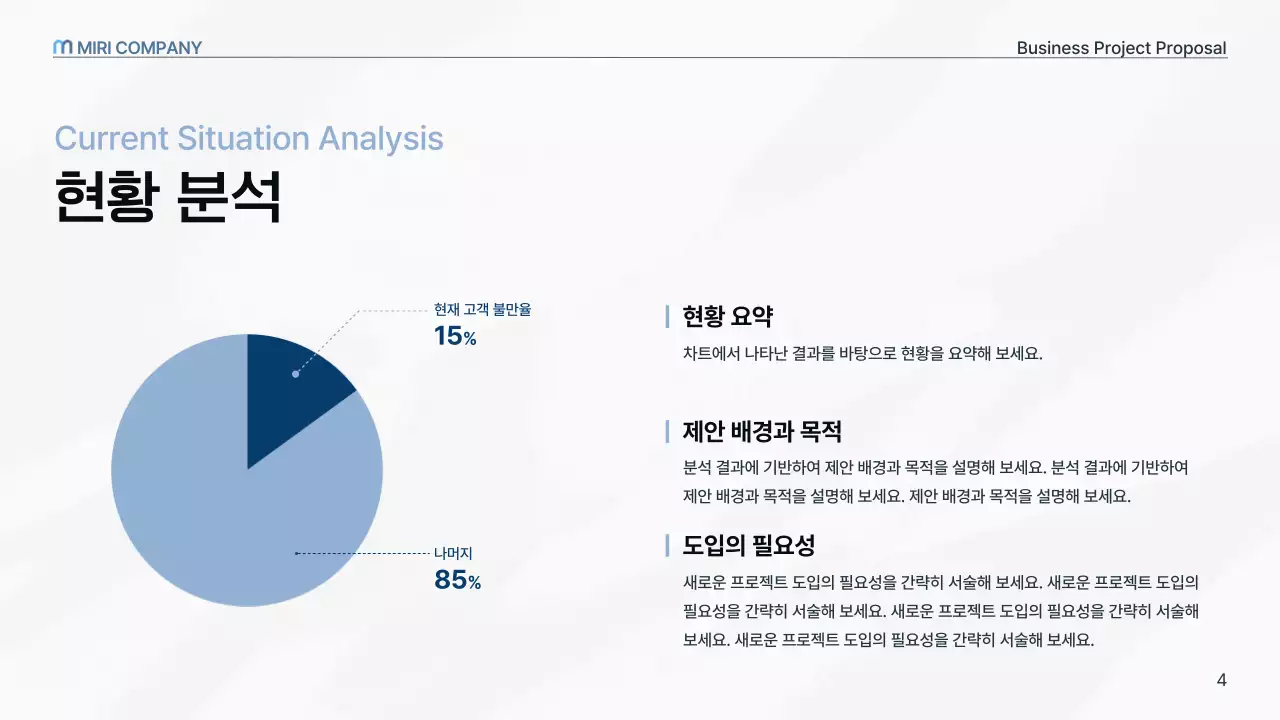 MIRI COMPANY

Business Project Proposal

Current Situation Analysis

현황 분석

현재 고객 불만율
15%

나머지
85%

현황 요약

차트에서 나타난 결과를 바탕으로 현황을 요약해 보세요.

제안 배경과 목적

분석 결과에 기반하여 제안 배경과 목적을 설명해 보세요. 분석 결과에 기반하여 제안 배경과 목적을 설명해 보세요. 제안 배경과 목적을 설명해 보세요.

도입의 필요성

새로운 프로젝트 도입의 필요성을 간략히 서술해 보세요. 새로운 프로젝트 도입의 필요성을 간략히 서술해 보세요. 새로운 프로젝트 도입의 필요성을 간략히 서술해 보세요. 새로운 프로젝트 도입의 필요성을 간략히 서술해 보세요.

4